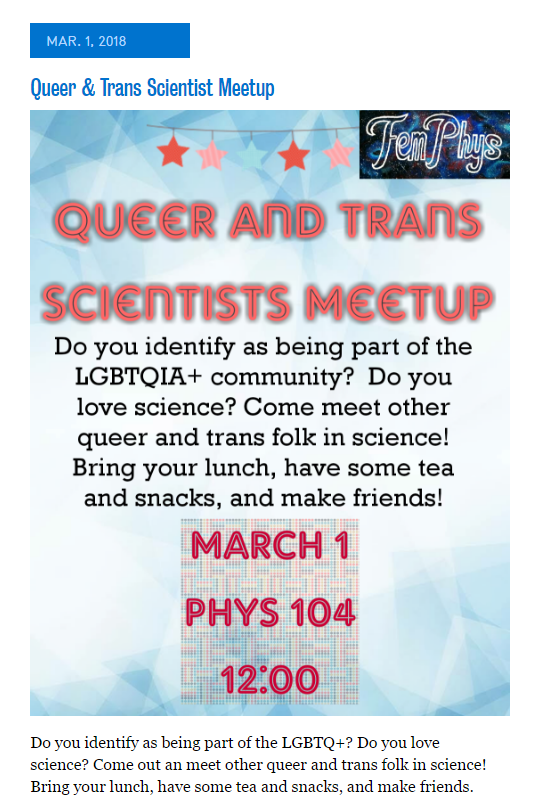 MAR. 1, 2018

Queer & Trans Scientist Meetup

FemPhys

QUEER AND TRANS SCIENTISTS MEETUP

Do you identify as being part of the LGBTQIA+ community? Do you love science? Come meet other queer and trans folk in science! Bring your lunch, have some tea and snacks, and make friends!

MARCH 1
PHYS 104
12:00

Do you identify as being part of the LGBTQ+? Do you love science? Come out an meet other queer and trans folk in science! Bring your lunch, have some tea and snacks, and make friends.